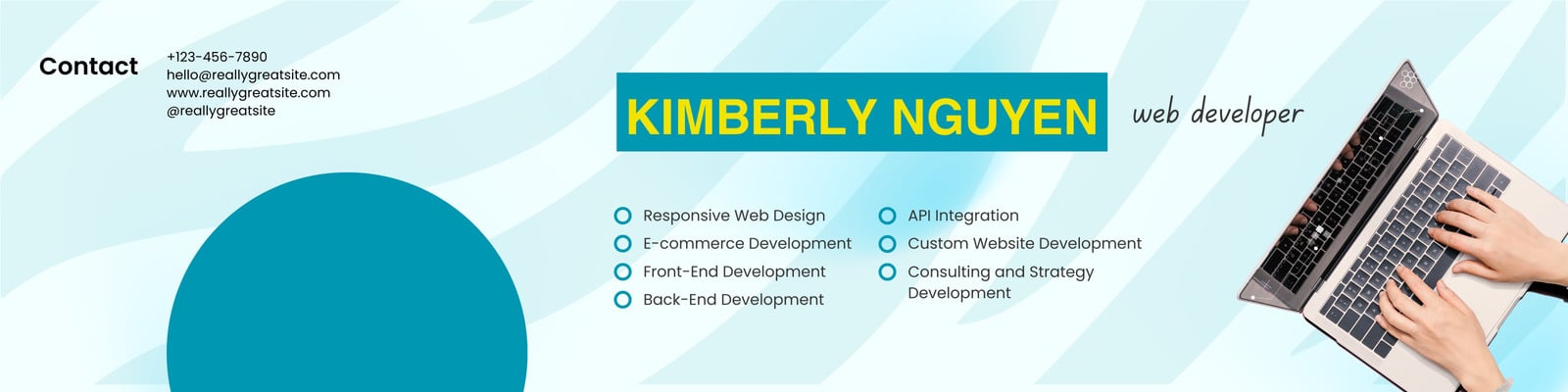 Contact

+123-456-7890
hello@reallygreatsite.com
www.reallygreatsite.com
@reallygreatsite

KIMBERLY NGUYEN

web developer

Responsive Web Design
E-commerce Development
Front-End Development
Back-End Development

API Integration
Custom Website Development
Consulting and Strategy Development